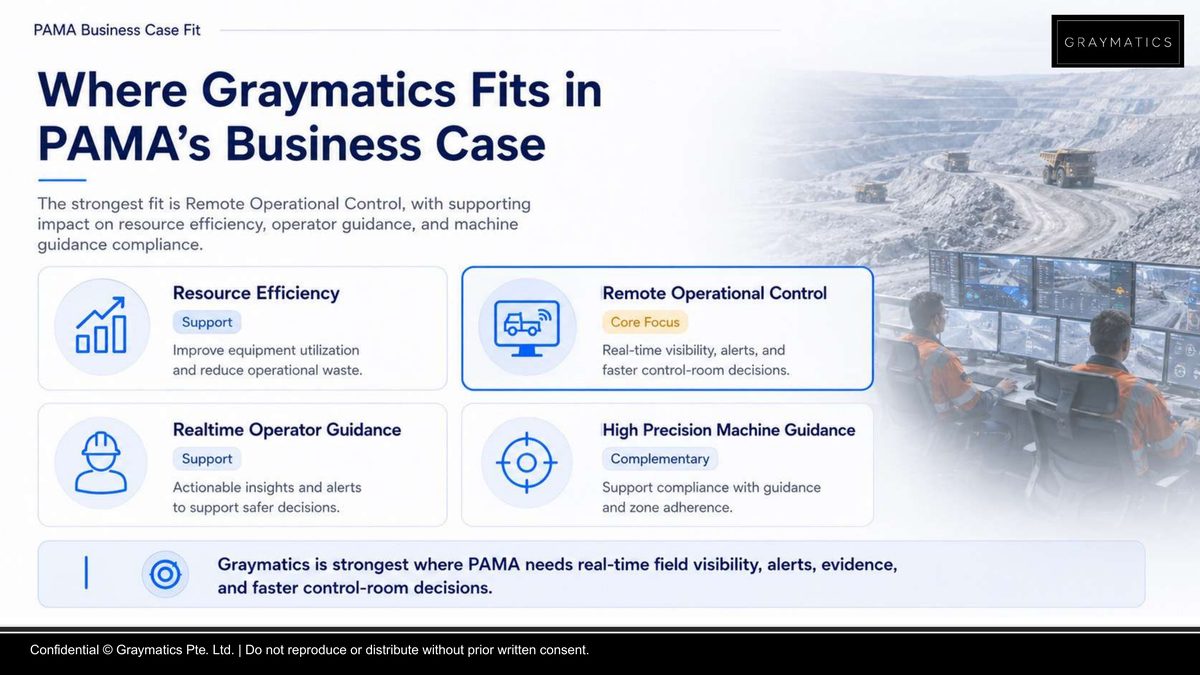 PAMA Business Case Fit

GRAYMATICS

Where Graymatics Fits in PAMA's Business Case

The strongest fit is Remote Operational Control, with supporting impact on resource efficiency, operator guidance, and machine guidance compliance.

Resource Efficiency
Support
Improve equipment utilization and reduce operational waste.

Remote Operational Control
Core Focus
Real-time visibility, alerts, and faster control-room decisions.

Realtime Operator Guidance
Support
Actionable insights and alerts to support safer decisions.

High Precision Machine Guidance
Complementary
Support compliance with guidance and zone adherence.

Graymatics is strongest where PAMA needs real-time field visibility, alerts, evidence, and faster control-room decisions.

Confidential © Graymatics Pte. Ltd. | Do not reproduce or distribute without prior written consent.